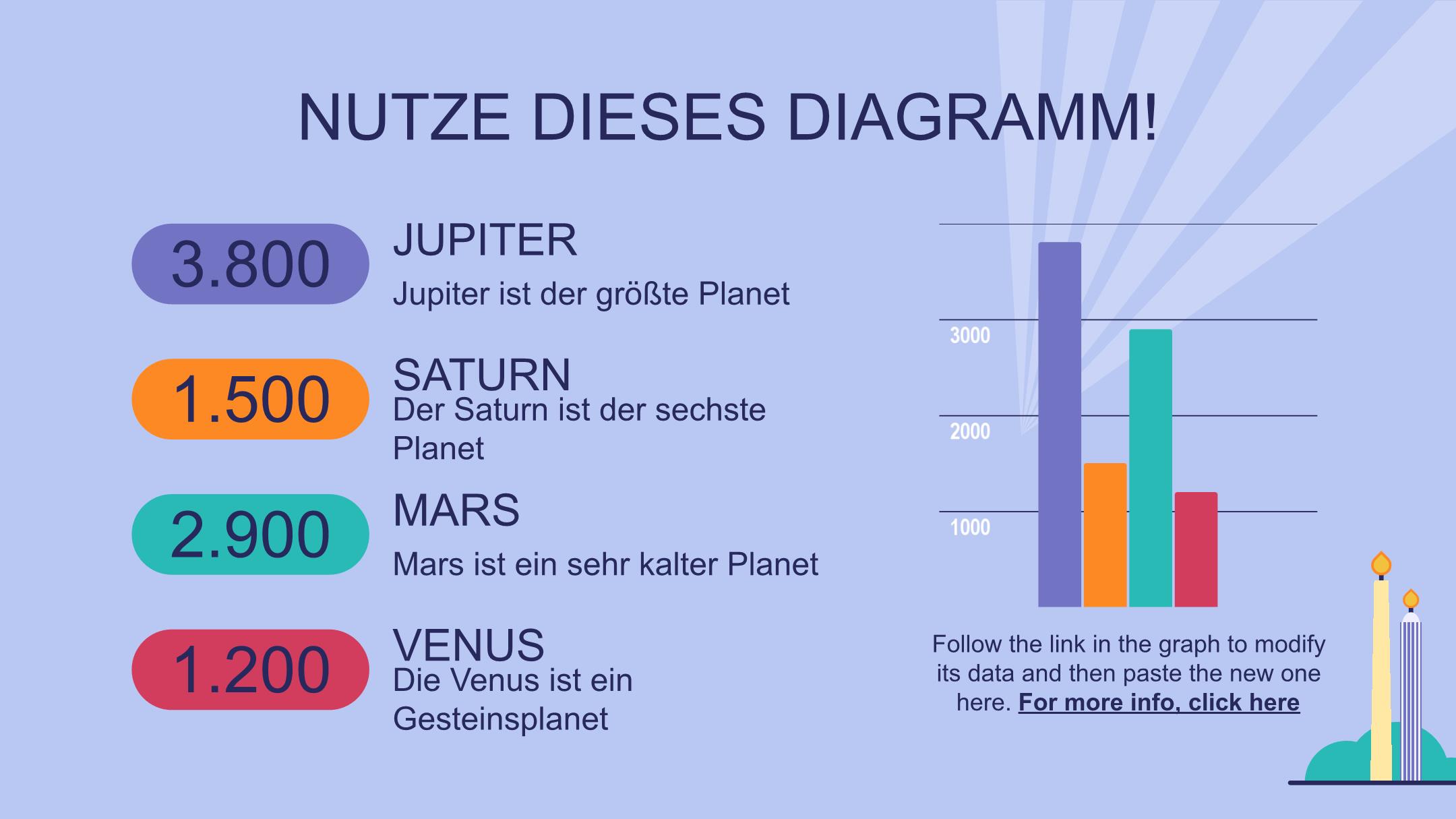 NUTZE DIESES DIAGRAMM!

3.800

JUPITER

Jupiter ist der größte Planet

1.500

SATURN

Der Saturn ist der sechste Planet

2.900

MARS

Mars ist ein sehr kalter Planet

1.200

VENUS

Die Venus ist ein Gesteinsplanet

3000

2000

1000

Follow the link in the graph to modify its data and then paste the new one here. For more info, click here